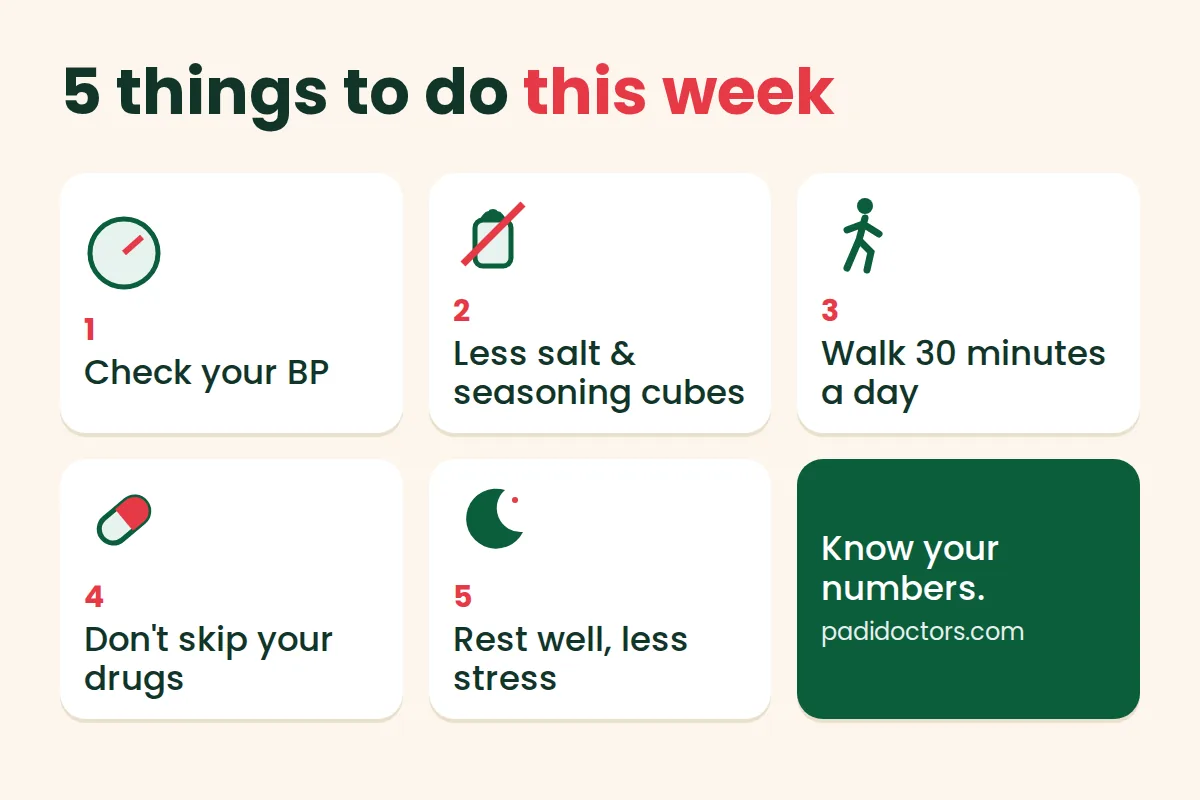 5 things to do this week

1
Check your BP

2
Less salt & seasoning cubes

3
Walk 30 minutes a day

4
Don't skip your drugs

5
Rest well, less stress

Know your numbers.
padidoctors.com